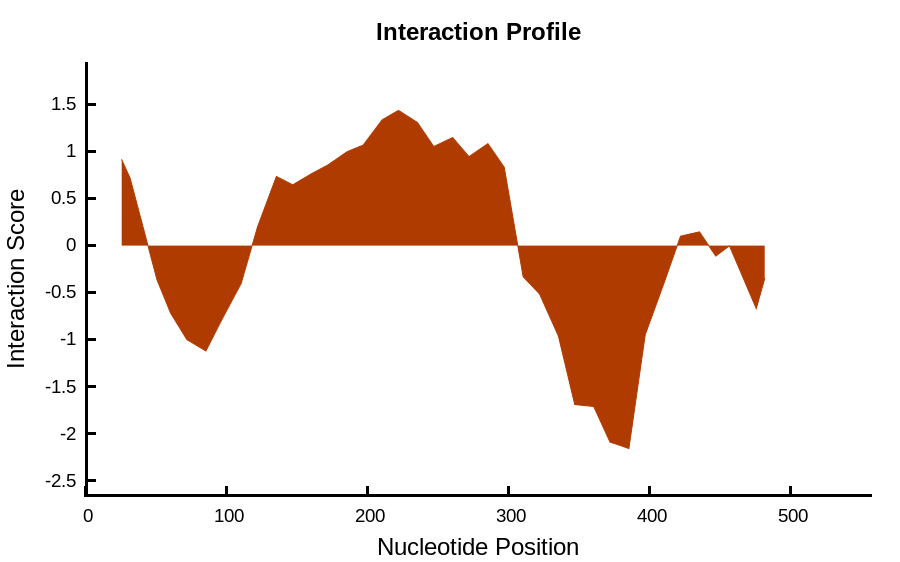 Interaction Profile

Interaction Score

1.5
1
0.5
0
-0.5
-1
-1.5
-2
-2.5

0
100
200
300
400
500

Nucleotide Position